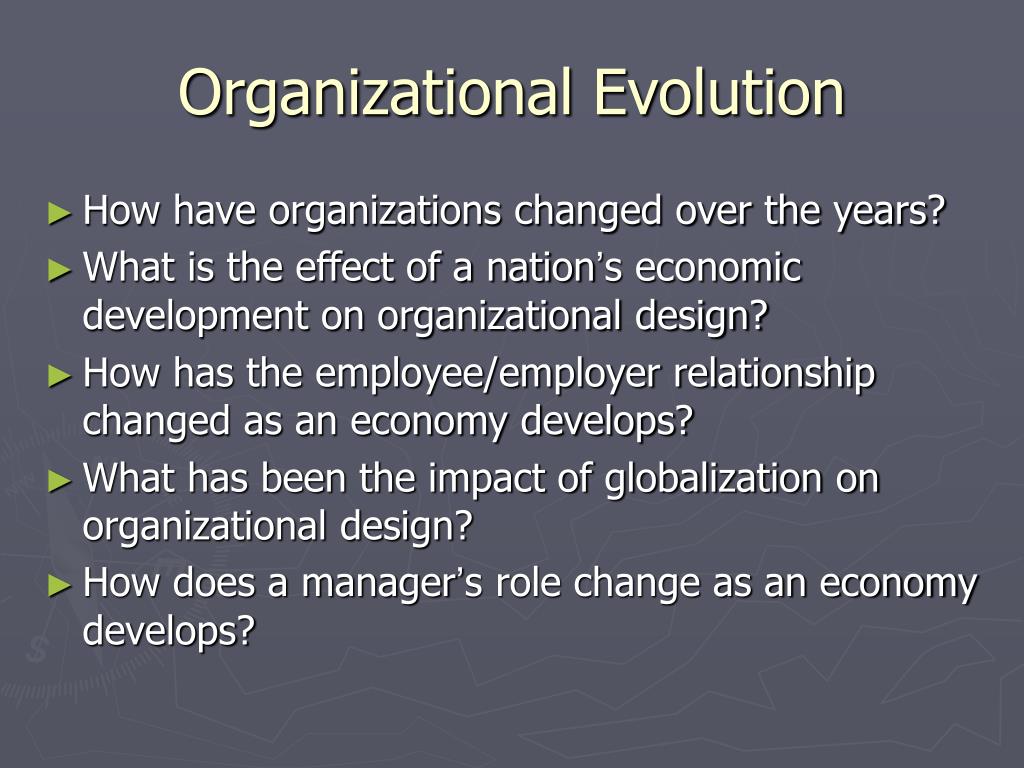 Organizational Evolution

► How have organizations changed over the years?
► What is the effect of a nation's economic development on organizational design?
► How has the employee/employer relationship changed as an economy develops?
► What has been the impact of globalization on organizational design?
► How does a manager's role change as an economy develops?